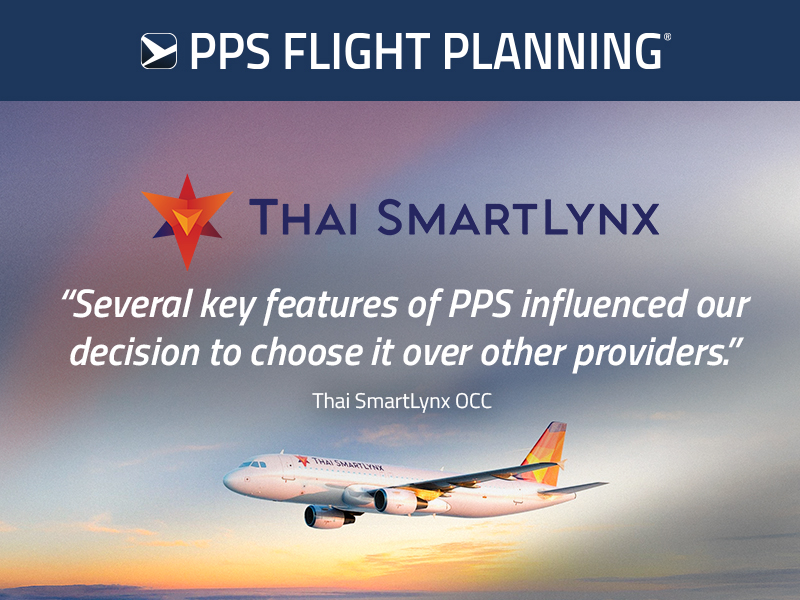 PPS FLIGHT PLANNING®

THAI SMARTLYNX

"Several key features of PPS influenced our decision to choose it over other providers."

Thai SmartLynx OCC

THAI SMARTLYNX